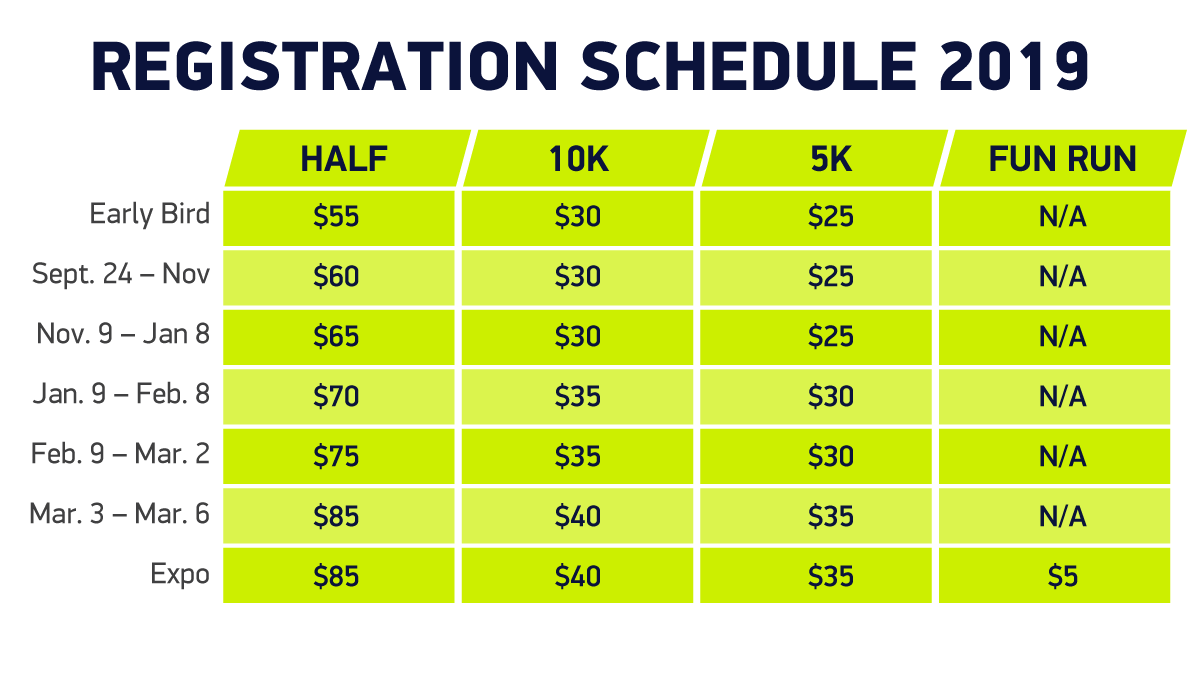 REGISTRATION SCHEDULE 2019

| | HALF | 10K | 5K | FUN RUN |
|---|---|---|---|---|
| Early Bird | \$55 | \$30 | \$25 | N/A |
| Sept. 24 – Nov | \$60 | \$30 | \$25 | N/A |
| Nov. 9 – Jan 8 | \$65 | \$30 | \$25 | N/A |
| Jan. 9 – Feb. 8 | \$70 | \$35 | \$30 | N/A |
| Feb. 9 – Mar. 2 | \$75 | \$35 | \$30 | N/A |
| Mar. 3 – Mar. 6 | \$85 | \$40 | \$35 | N/A |
| Expo | \$85 | \$40 | \$35 | \$5 |